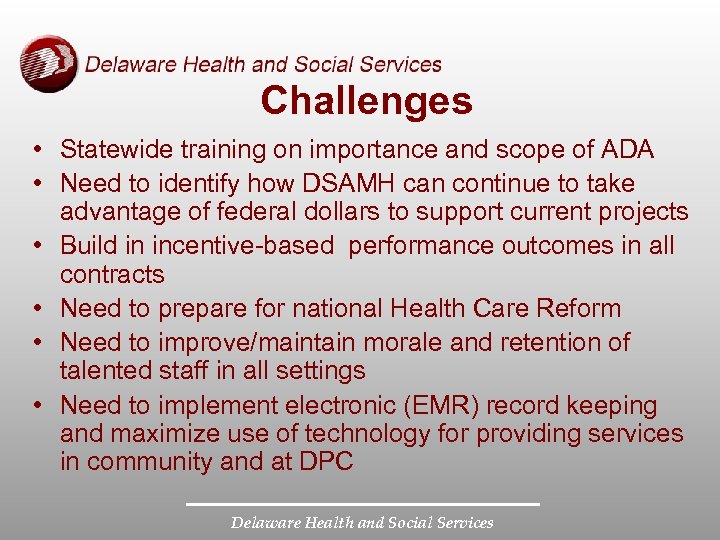 Delaware Health and Social Services

Challenges

• Statewide training on importance and scope of ADA
• Need to identify how DSAMH can continue to take advantage of federal dollars to support current projects
• Build in incentive-based performance outcomes in all contracts
• Need to prepare for national Health Care Reform
• Need to improve/maintain morale and retention of talented staff in all settings
• Need to implement electronic (EMR) record keeping and maximize use of technology for providing services in community and at DPC

Delaware Health and Social Services